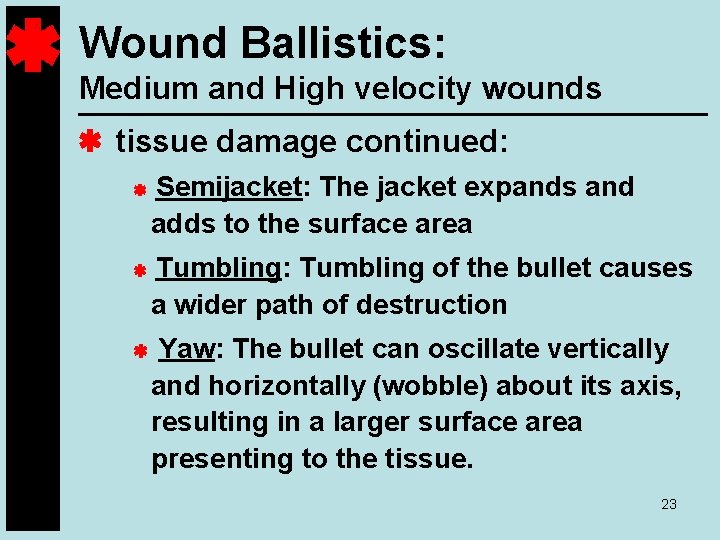 Wound Ballistics:
Medium and High velocity wounds

tissue damage continued:

Semijacket: The jacket expands and adds to the surface area

Tumbling: Tumbling of the bullet causes a wider path of destruction

Yaw: The bullet can oscillate vertically and horizontally (wobble) about its axis, resulting in a larger surface area presenting to the tissue.

23